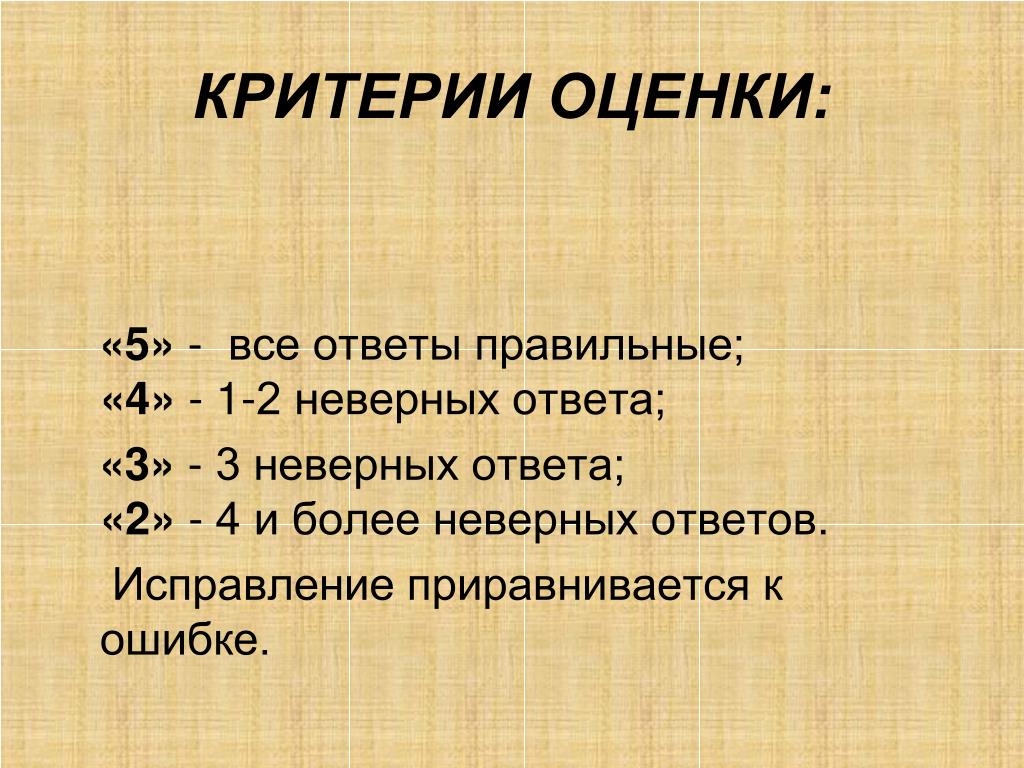 КРИТЕРИИ ОЦЕНКИ:

«5» - все ответы правильные;
«4» - 1-2 неверных ответа;

«3» - 3 неверных ответа;
«2» - 4 и более неверных ответов.

Исправление приравнивается к ошибке.